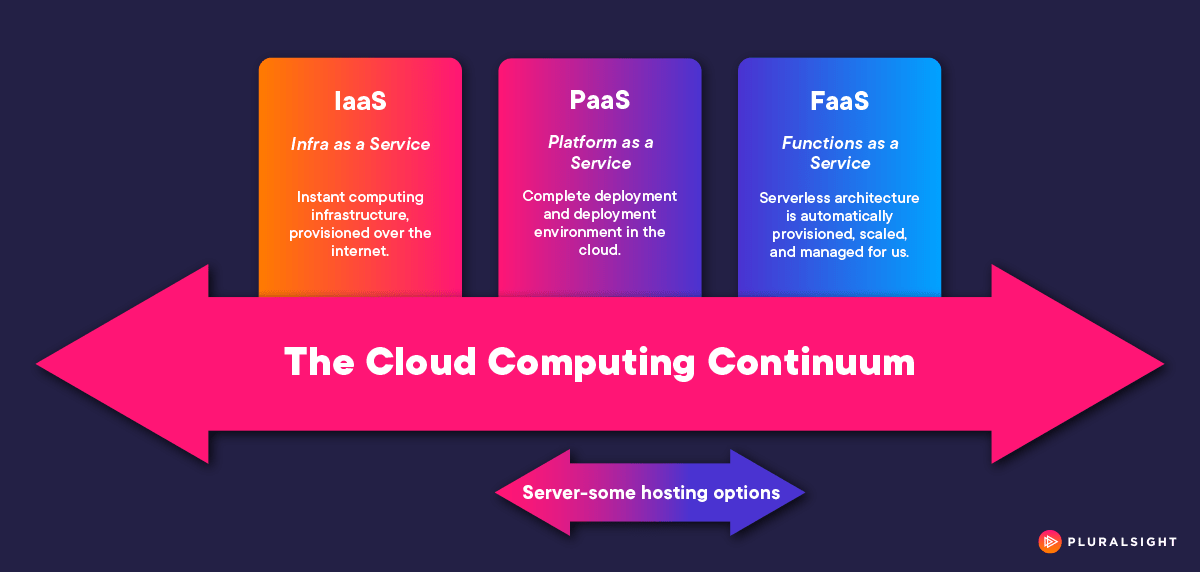 IaaS

Infra as a Service

Instant computing infrastructure, provisioned over the internet.

PaaS

Platform as a Service

Complete deployment and deployment environment in the cloud.

FaaS

Functions as a Service

Serverless architecture is automatically provisioned, scaled, and managed for us.

The Cloud Computing Continuum

Server-some hosting options

PLURALSIGHT